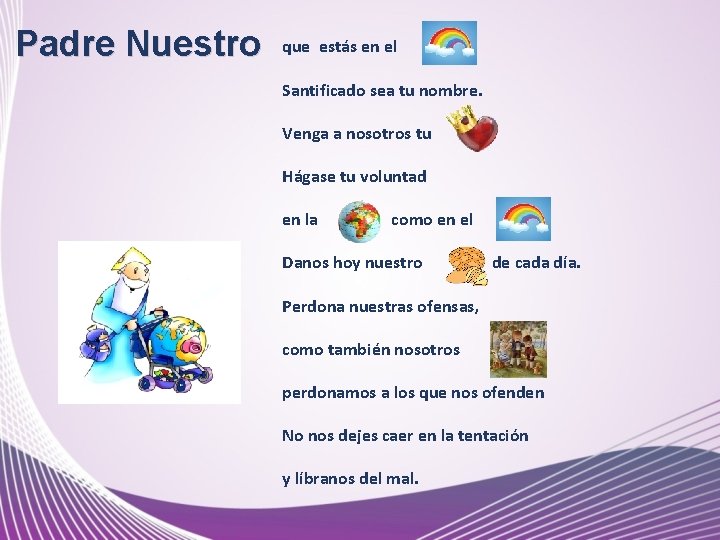 Padre Nuestro

que estás en el

Santificado sea tu nombre.

Venga a nosotros tu

Hágase tu voluntad

en la como en el

Danos hoy nuestro de cada día.

Perdona nuestras ofensas,

como también nosotros

perdonamos a los que nos ofenden

No nos dejes caer en la tentación

y líbranos del mal.